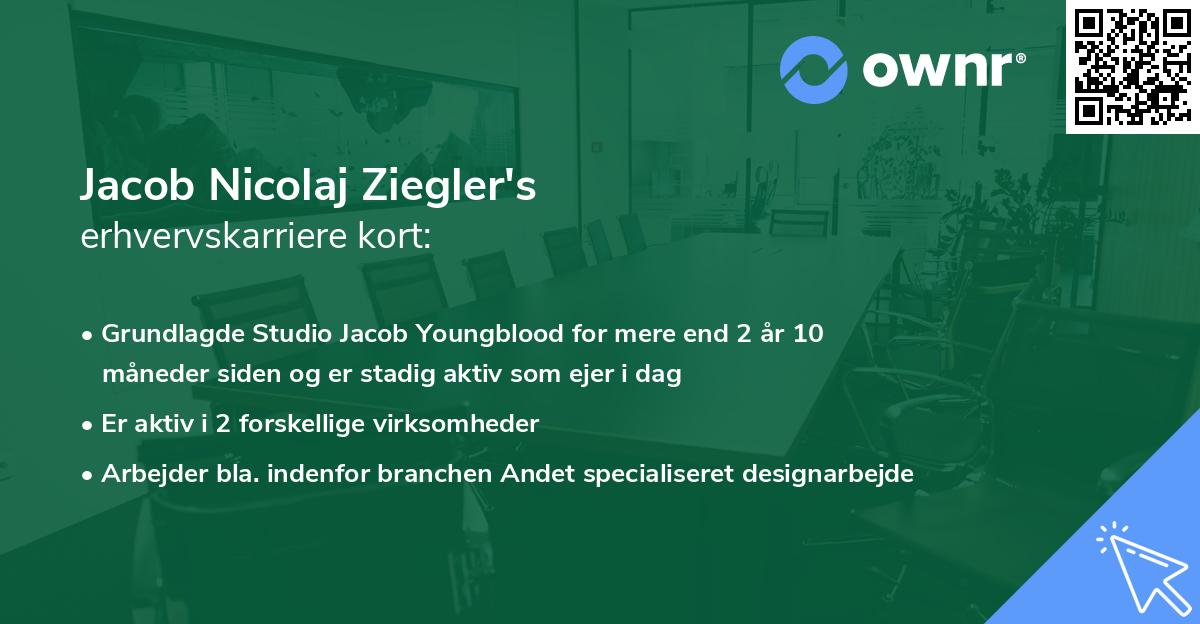 ownr®

Jacob Nicolaj Ziegler's
erhvervskarriere kort:

• Grundlagde Studio Jacob Youngblood for mere end 2 år 10 måneder siden og er stadig aktiv som ejer i dag
• Er aktiv i 2 forskellige virksomheder
• Arbejder bla. indenfor branchen Andet specialiseret designarbejde